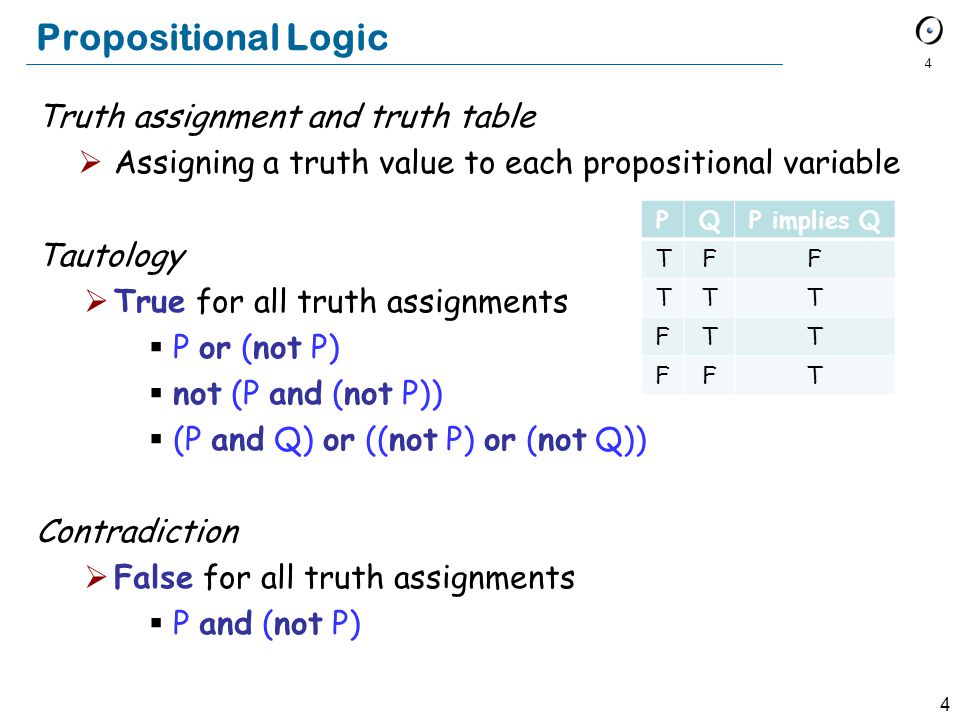 Propositional Logic

4

Truth assignment and truth table

➢ Assigning a truth value to each propositional variable

| P | Q | P implies Q |
|---|---|---|
| T | F | F |
| T | T | T |
| F | T | T |
| F | F | T |

Tautology

➢ True for all truth assignments

▪ P or (not P)

▪ not (P and (not P))

▪ (P and Q) or ((not P) or (not Q))

Contradiction

➢ False for all truth assignments

▪ P and (not P)

4